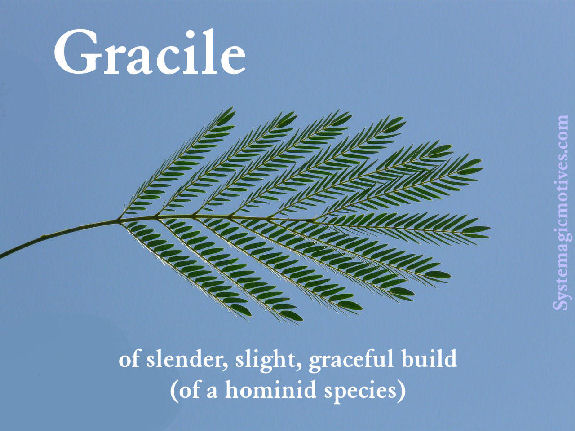 Gracile

of slender, slight, graceful build
(of a hominid species)

Systemagicmotives.com